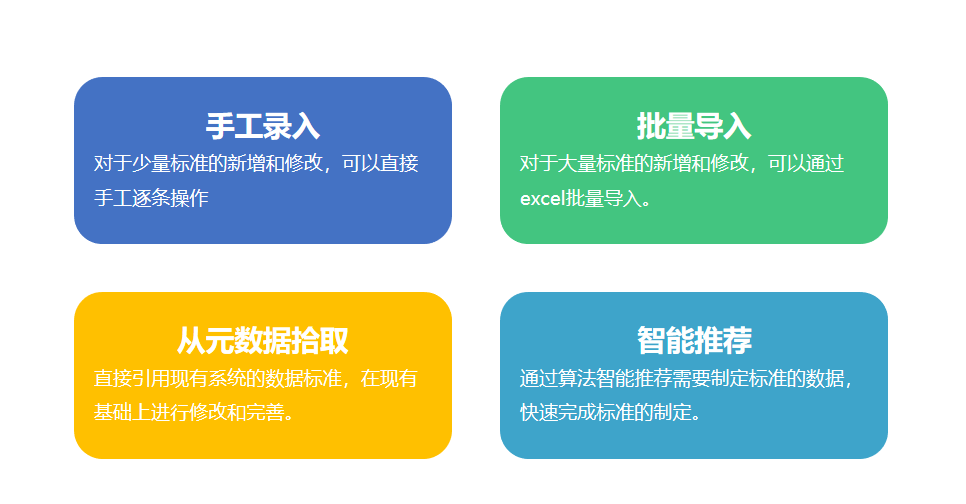 手工录入
对于少量标准的新增和修改，可以直接手工逐条操作

批量导入
对于大量标准的新增和修改，可以通过excel批量导入。

从元数据拾取
直接引用现有系统的数据标准，在现有基础上进行修改和完善。

智能推荐
通过算法智能推荐需要制定标准的数据，快速完成标准的制定。